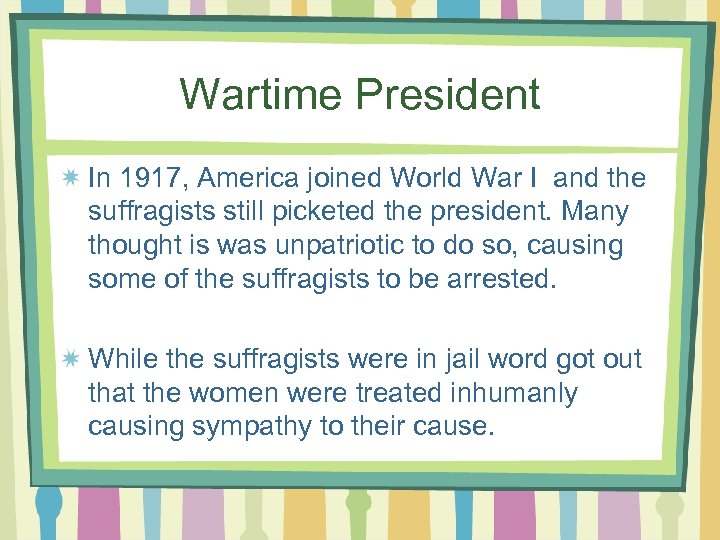 Wartime President

In 1917, America joined World War I and the suffragists still picketed the president. Many thought is was unpatriotic to do so, causing some of the suffragists to be arrested.

While the suffragists were in jail word got out that the women were treated inhumanly causing sympathy to their cause.